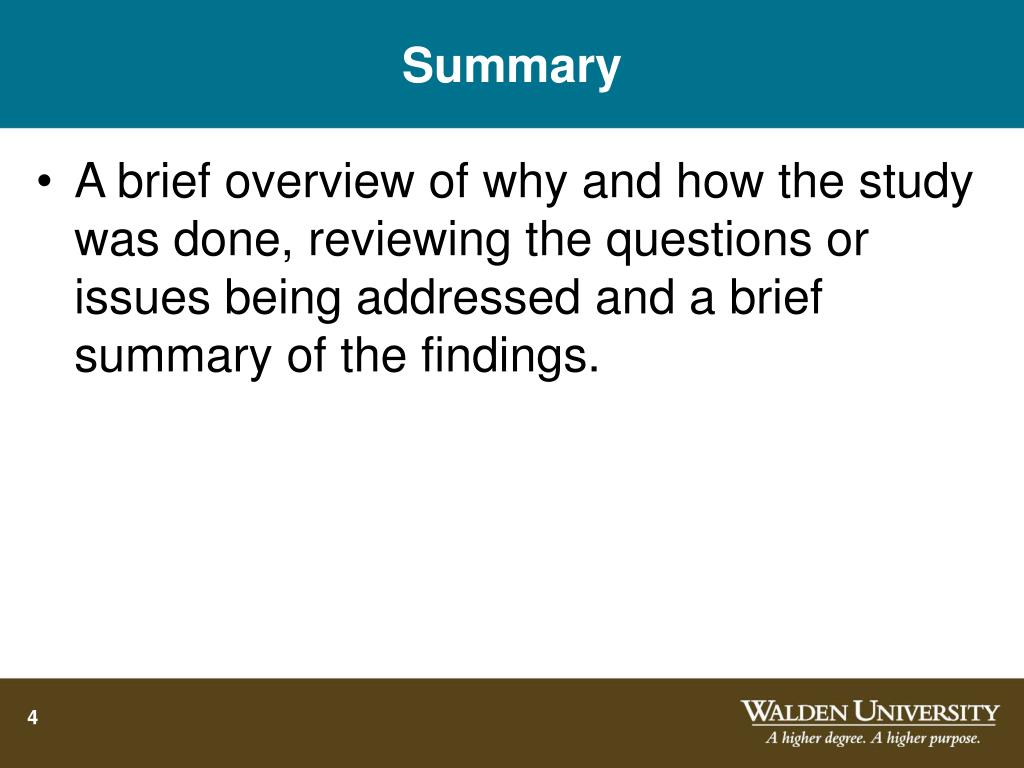 Summary

• A brief overview of why and how the study was done, reviewing the questions or issues being addressed and a brief summary of the findings.

4

WALDEN UNIVERSITY
A higher degree. A higher purpose.